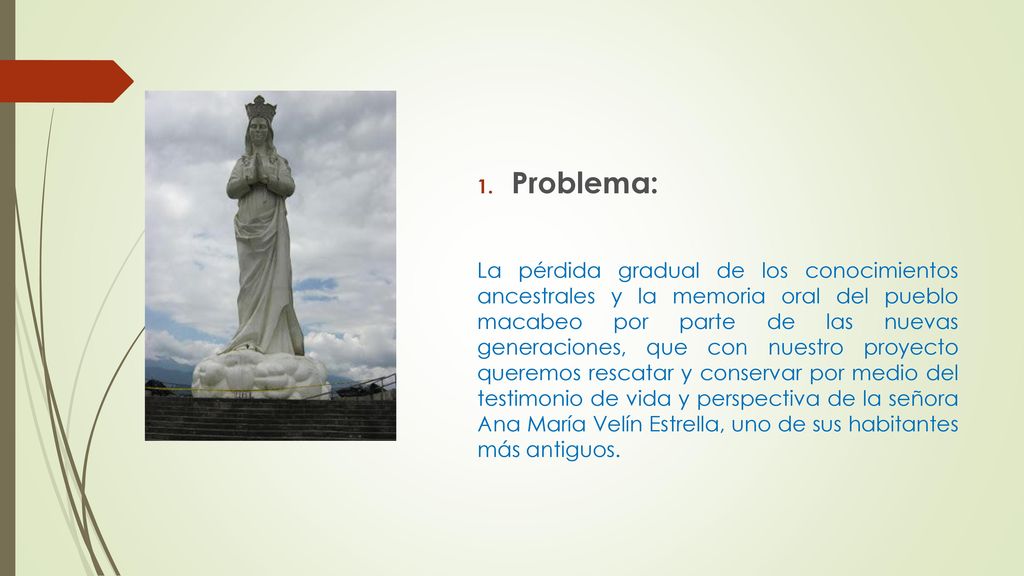 1. Problema:

La pérdida gradual de los conocimientos ancestrales y la memoria oral del pueblo macabeo por parte de las nuevas generaciones, que con nuestro proyecto queremos rescatar y conservar por medio del testimonio de vida y perspectiva de la señora Ana María Velín Estrella, uno de sus habitantes más antiguos.